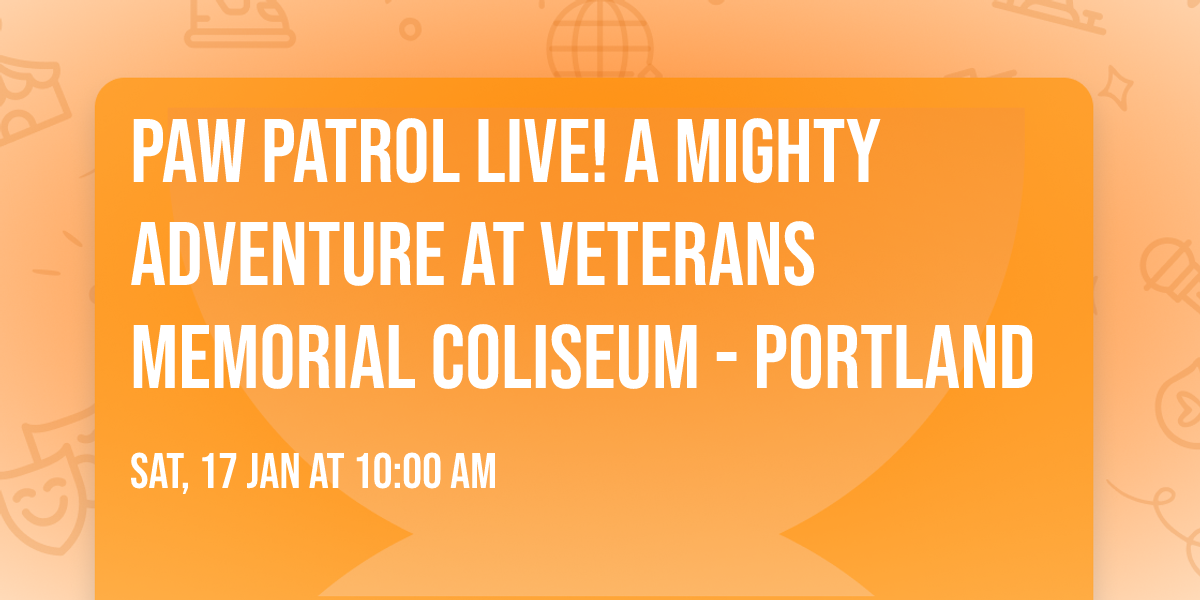 PAW PATROL LIVE! A MIGHTY ADVENTURE AT VETERANS MEMORIAL COLISEUM - PORTLAND

SAT, 17 JAN AT 10:00 AM